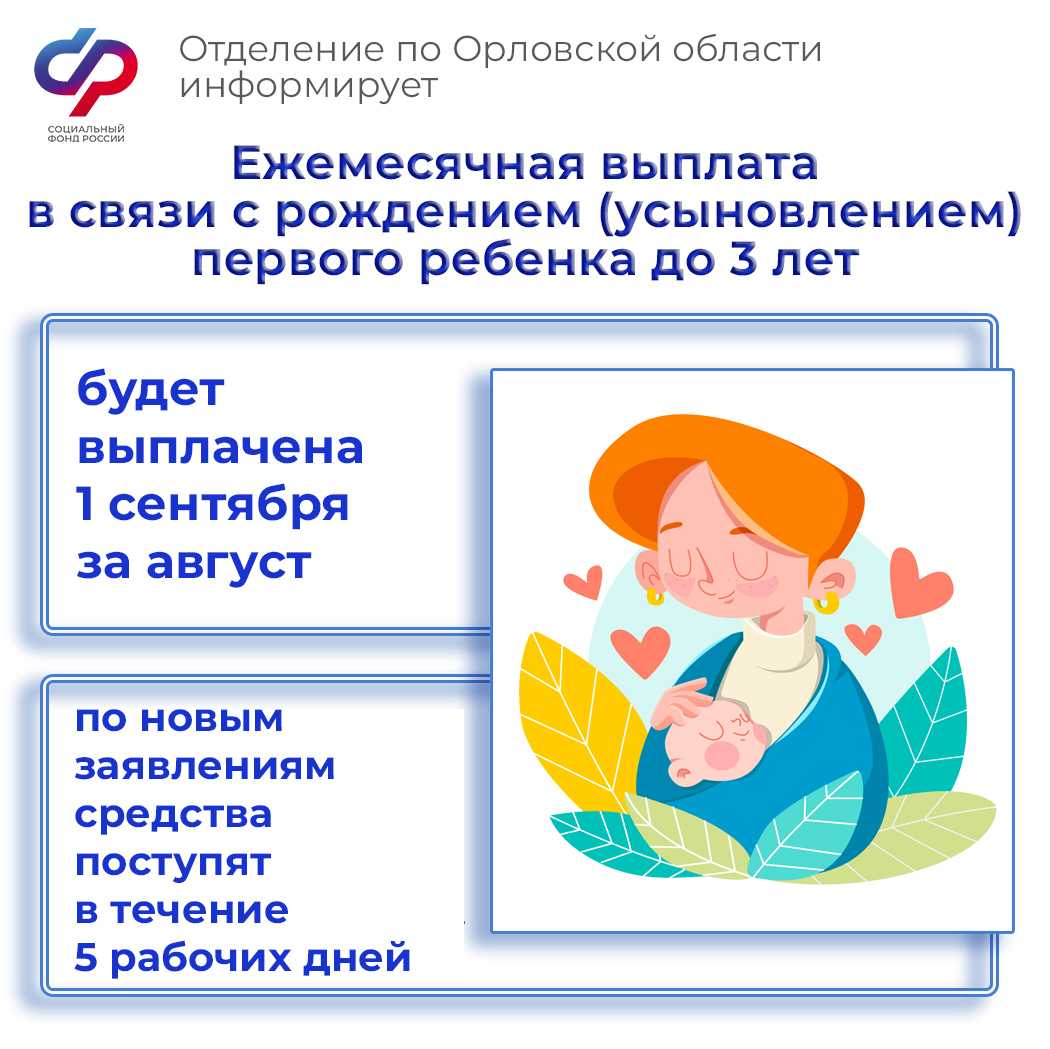 СОЦИАЛЬНЫЙ ФОНД РОССИИ

Отделение по Орловской области информирует

Ежемесячная выплата в связи с рождением (усыновлением) первого ребенка до 3 лет

будет выплачена 1 сентября за август

по новым заявлениям средства поступят в течение 5 рабочих дней